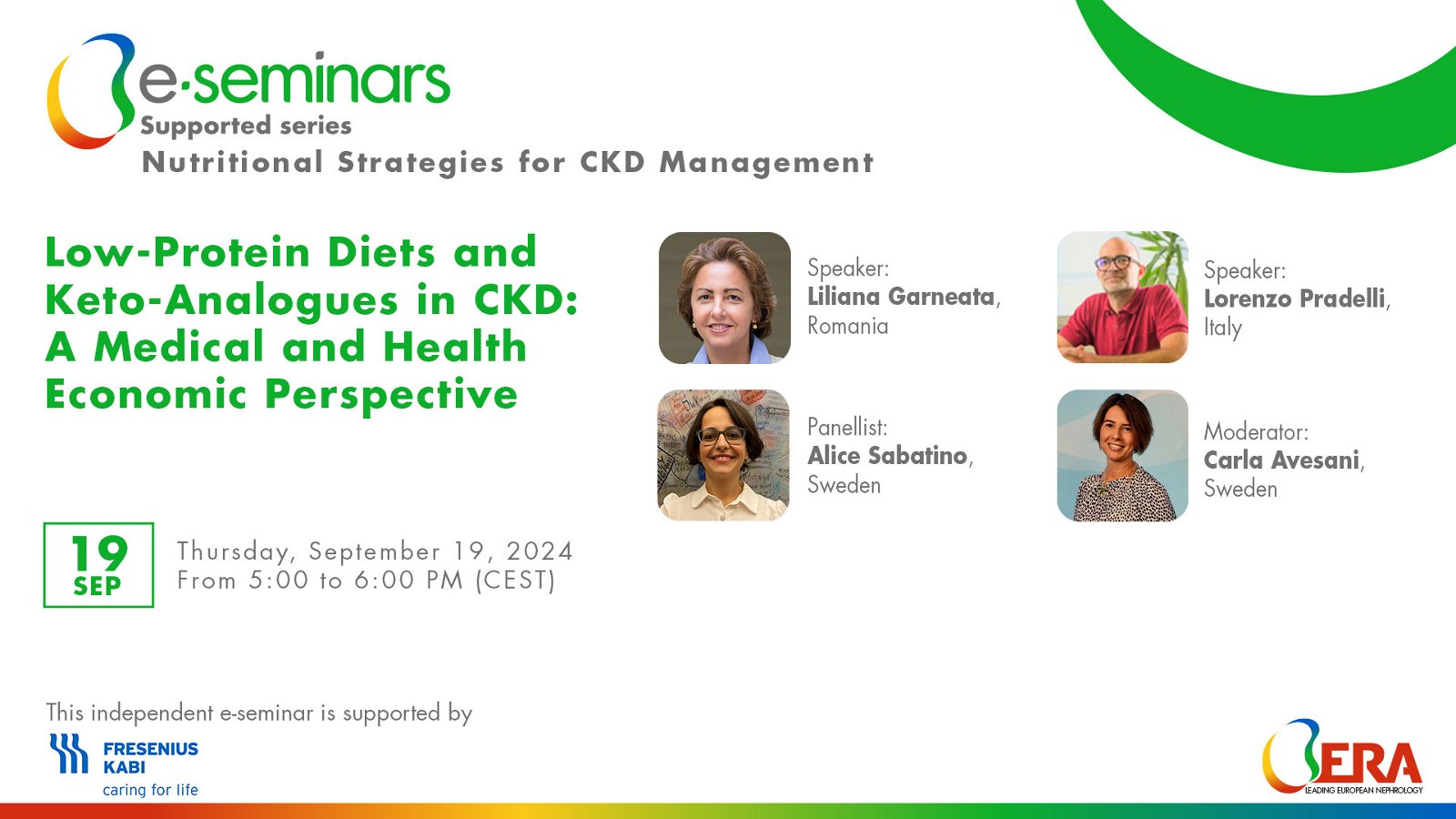 e·seminars
Supported series
Nutritional Strategies for CKD Management

Low-Protein Diets and Keto-Analogues in CKD: A Medical and Health Economic Perspective

Speaker:
Liliana Garneata,
Romania

Speaker:
Lorenzo Pradelli,
Italy

Panellist:
Alice Sabatino,
Sweden

Moderator:
Carla Avesani,
Sweden

19
SEP

Thursday, September 19, 2024
From 5:00 to 6:00 PM (CEST)

This independent e-seminar is supported by

FRESENIUS
KABI
caring for life

ERA
LEADING EUROPEAN NEPHROLOGY